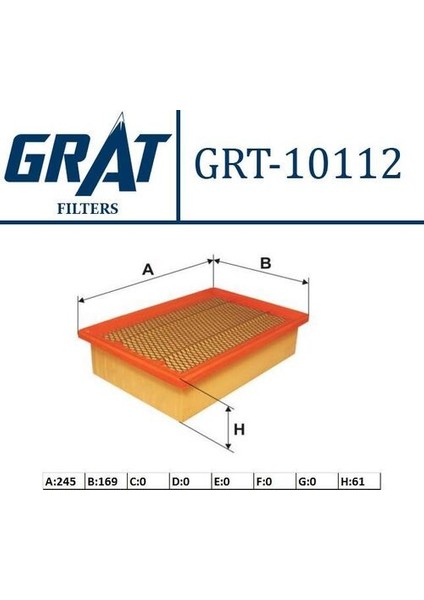 GRAT
FILTERS

GRT-10112

A

B

H

| A:245 | B:169 | C:0 | D:0 | E:0 | F:0 | G:0 | H:61 |
|---|---|---|---|---|---|---|---|